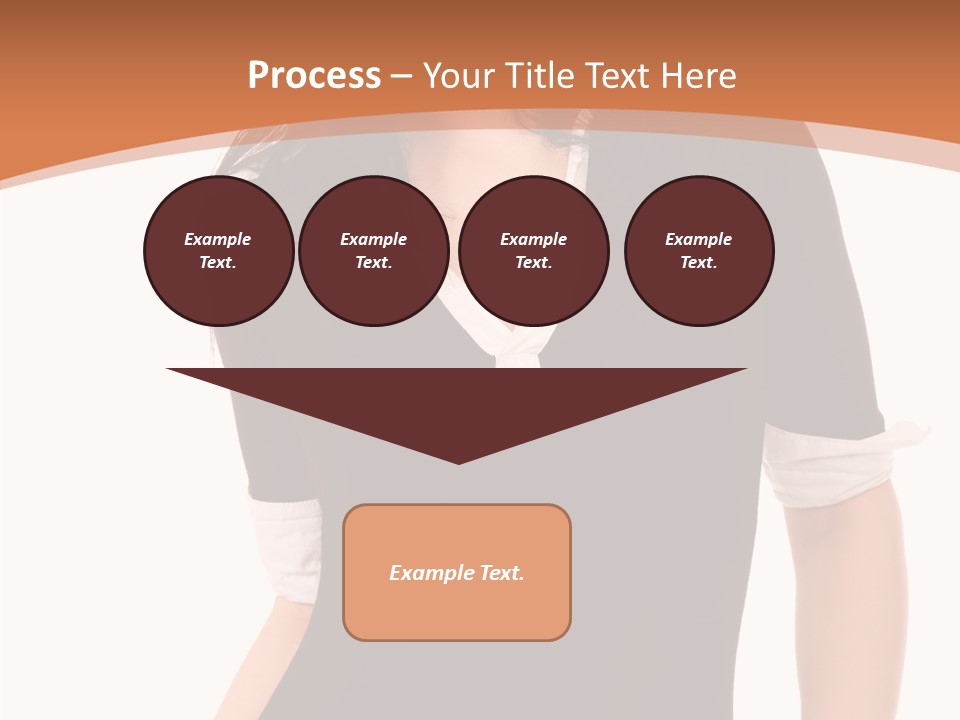 Process – Your Title Text Here

Example Text.

Example Text.

Example Text.

Example Text.

Example Text.